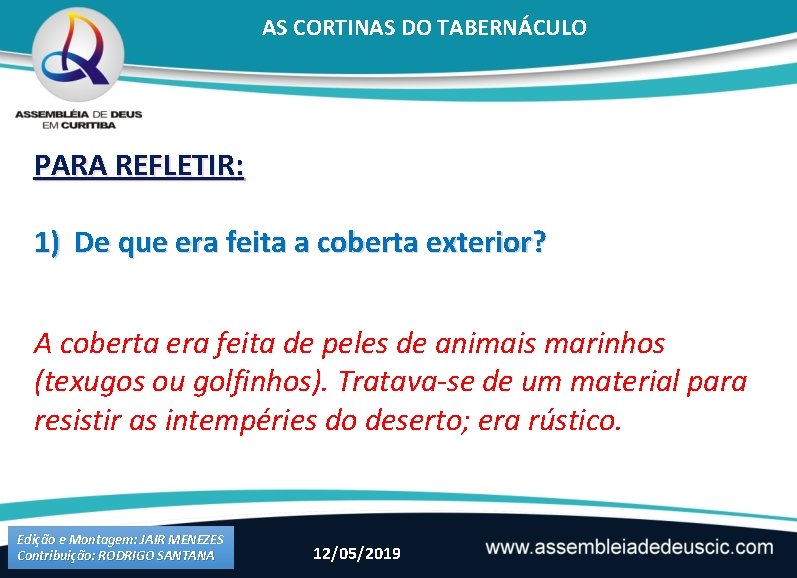 AS CORTINAS DO TABERNÁCULO

ASSEMBLÉIA DE DEUS EM CURITIBA

PARA REFLETIR:

1) De que era feita a coberta exterior?

A coberta era feita de peles de animais marinhos (texugos ou golfinhos). Tratava-se de um material para resistir as intempéries do deserto; era rústico.

Edição e Montagem: JAIR MENEZES
Contribuição: RODRIGO SANTANA

12/05/2019

www.assembleiadedeuscic.com